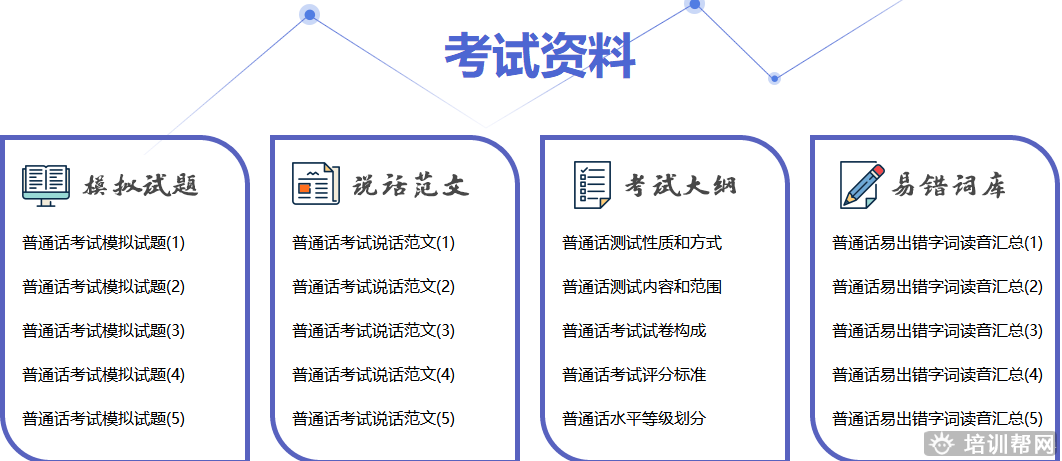 考试资料

模拟试题

普通话考试模拟试题(1)

普通话考试模拟试题(2)

普通话考试模拟试题(3)

普通话考试模拟试题(4)

普通话考试模拟试题(5)

说话范文

普通话考试说话范文(1)

普通话考试说话范文(2)

普通话考试说话范文(3)

普通话考试说话范文(4)

普通话考试说话范文(5)

考试大纲

普通话测试性质和方式

普通话测试内容和范围

普通话考试试卷构成

普通话考试评分标准

普通话水平等级划分

易错词库

普通话易出错字词读音汇总(1)

普通话易出错字词读音汇总(2)

普通话易出错字词读音汇总(3)

普通话易出错字词读音汇总(4)

普通话易出错字词读音汇总(5)

培训帮网